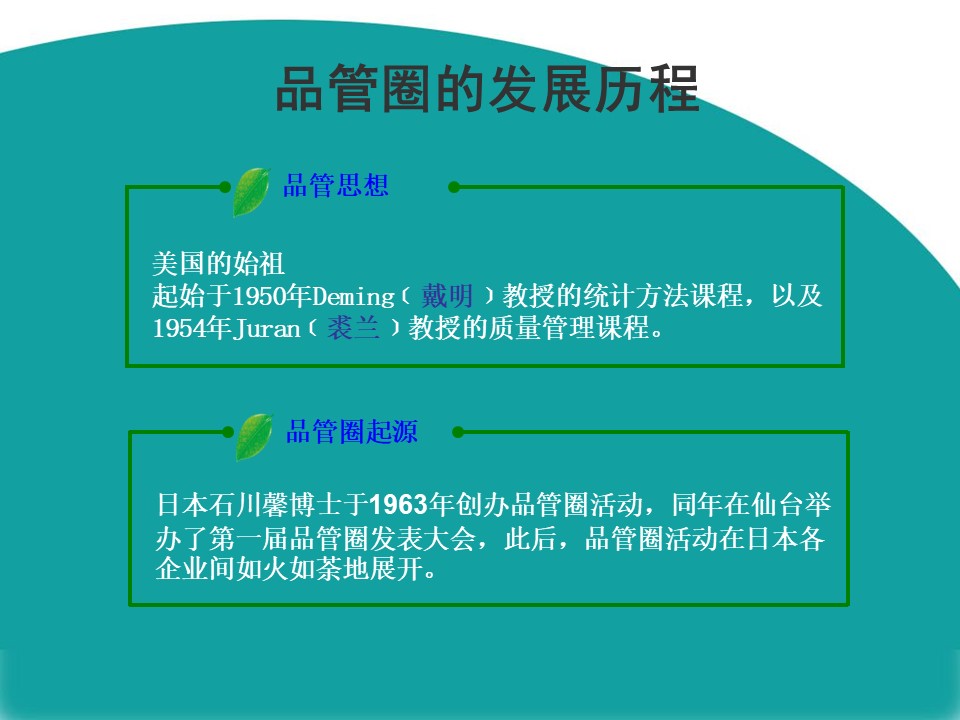 品管圈的发展历程

品管思想

美国的始祖
起始于1950年Deming（戴明）教授的统计方法课程，以及1954年Juran（裘兰）教授的质量管理课程。

品管圈起源

日本石川馨博士于1963年创办品管圈活动，同年在仙台举办了第一届品管圈发表大会，此后，品管圈活动在日本各企业间如火如荼地展开。